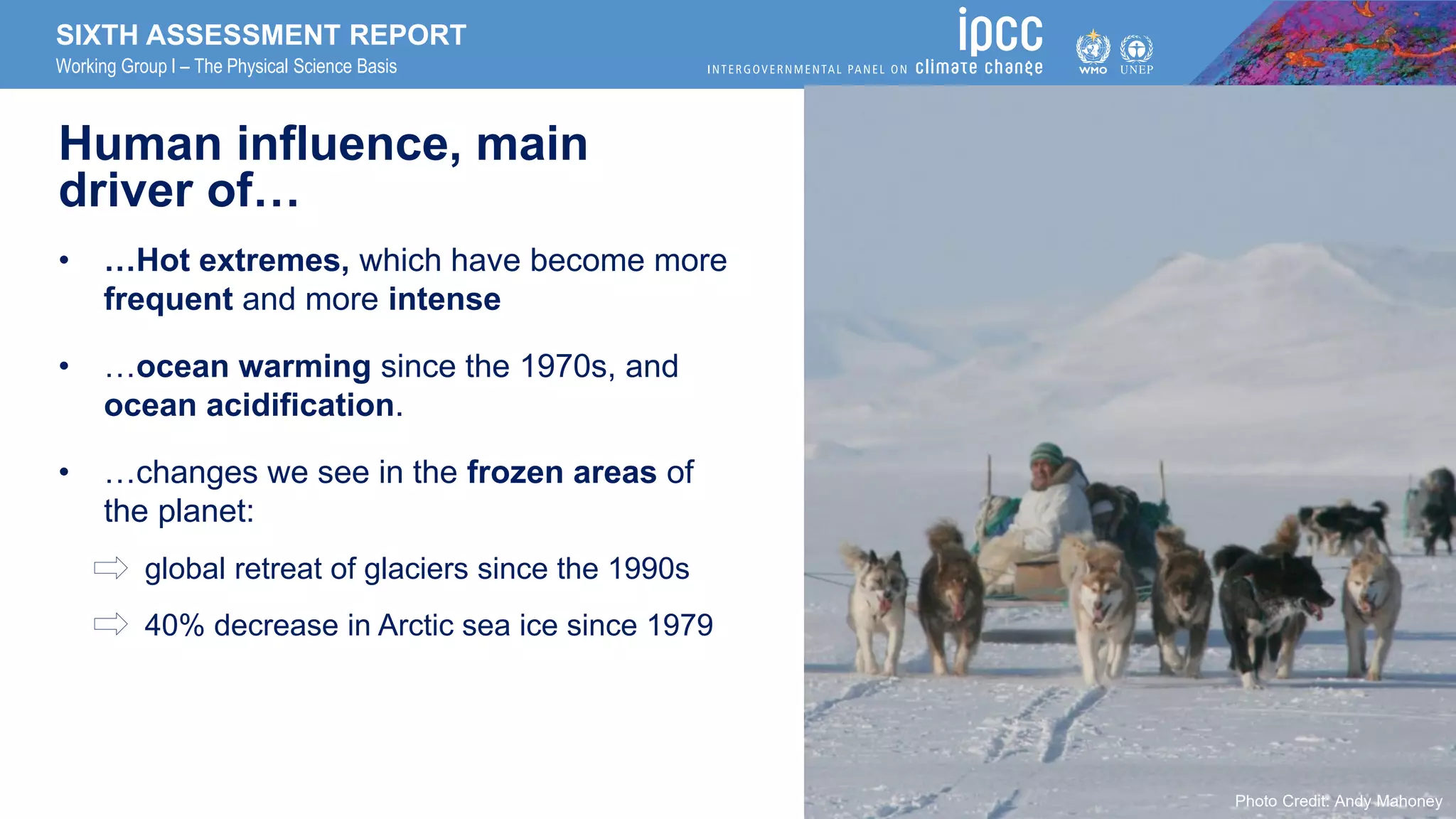 SIXTH ASSESSMENT REPORT
Working Group I – The Physical Science Basis

ipcc
INTERGOVERNMENTAL PANEL ON climate change

WMO UNEP

Human influence, main driver of…

• …Hot extremes, which have become more frequent and more intense

• …ocean warming since the 1970s, and ocean acidification.

• …changes we see in the frozen areas of the planet:

⇨ global retreat of glaciers since the 1990s

⇨ 40% decrease in Arctic sea ice since 1979

Photo Credit: Andy Mahoney